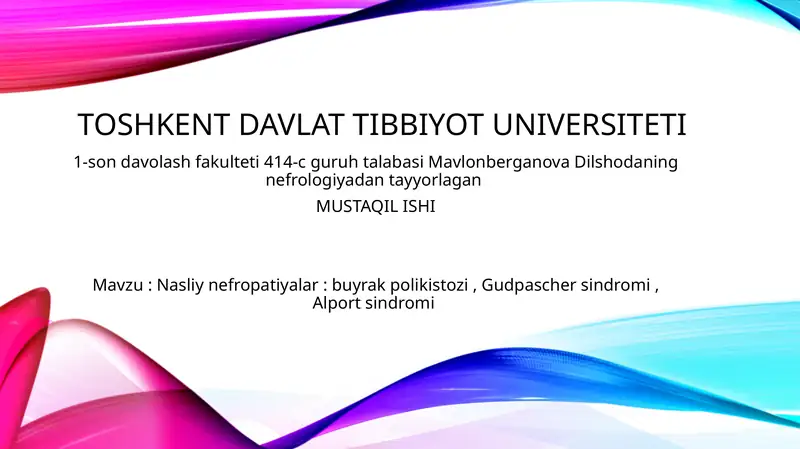 TOSHKENT DAVLAT TIBBIYOT UNIVERSITETI

1-son davolash fakulteti 414-c guruh talabasi Mavlonberganova Dilshodaning nefrologiyadan tayyorlagan

MUSTAQIL ISHI

Mavzu : Nasliy nefropatiyalar : buyrak polikistozi , Gudpascher sindromi , Alport sindromi